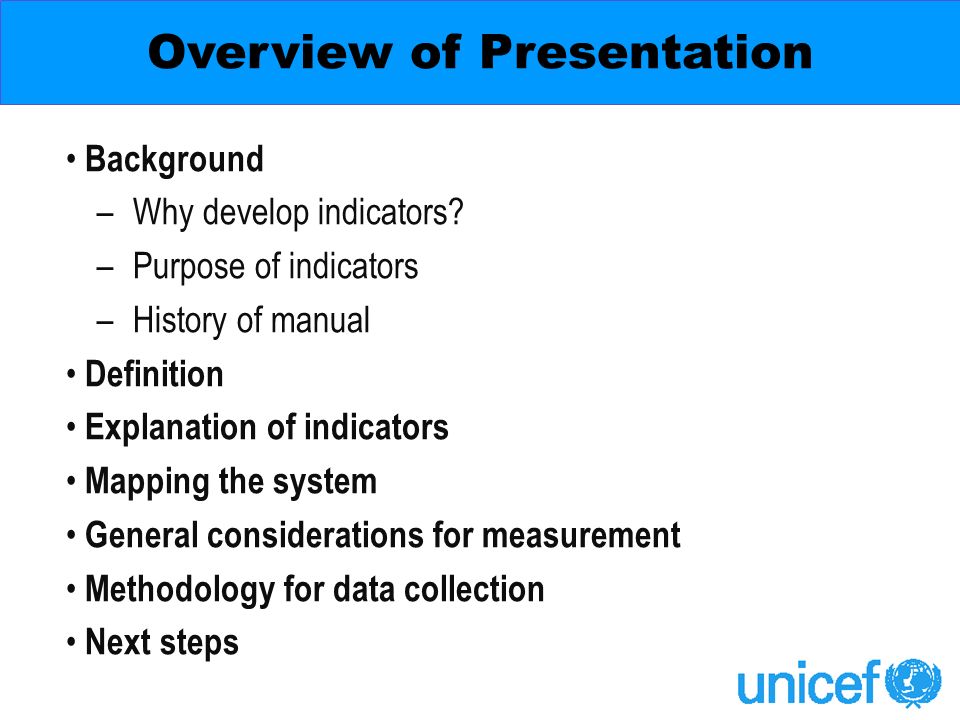 Overview of Presentation

• Background
– Why develop indicators?
– Purpose of indicators
– History of manual
• Definition
• Explanation of indicators
• Mapping the system
• General considerations for measurement
• Methodology for data collection
• Next steps

unicef